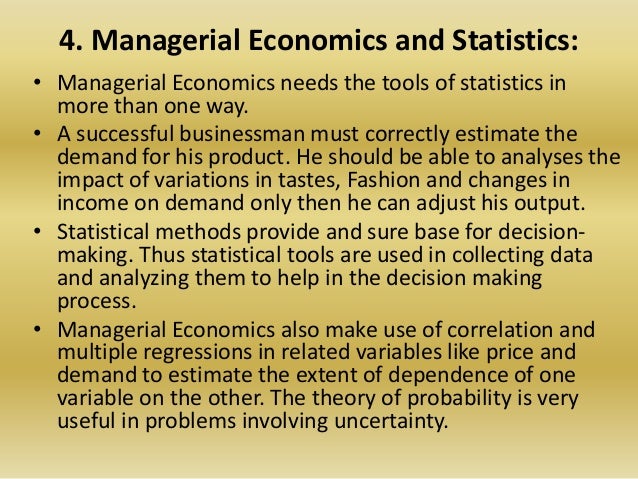 4. Managerial Economics and Statistics:

• Managerial Economics needs the tools of statistics in more than one way.

• A successful businessman must correctly estimate the demand for his product. He should be able to analyses the impact of variations in tastes, Fashion and changes in income on demand only then he can adjust his output.

• Statistical methods provide and sure base for decision-making. Thus statistical tools are used in collecting data and analyzing them to help in the decision making process.

• Managerial Economics also make use of correlation and multiple regressions in related variables like price and demand to estimate the extent of dependence of one variable on the other. The theory of probability is very useful in problems involving uncertainty.